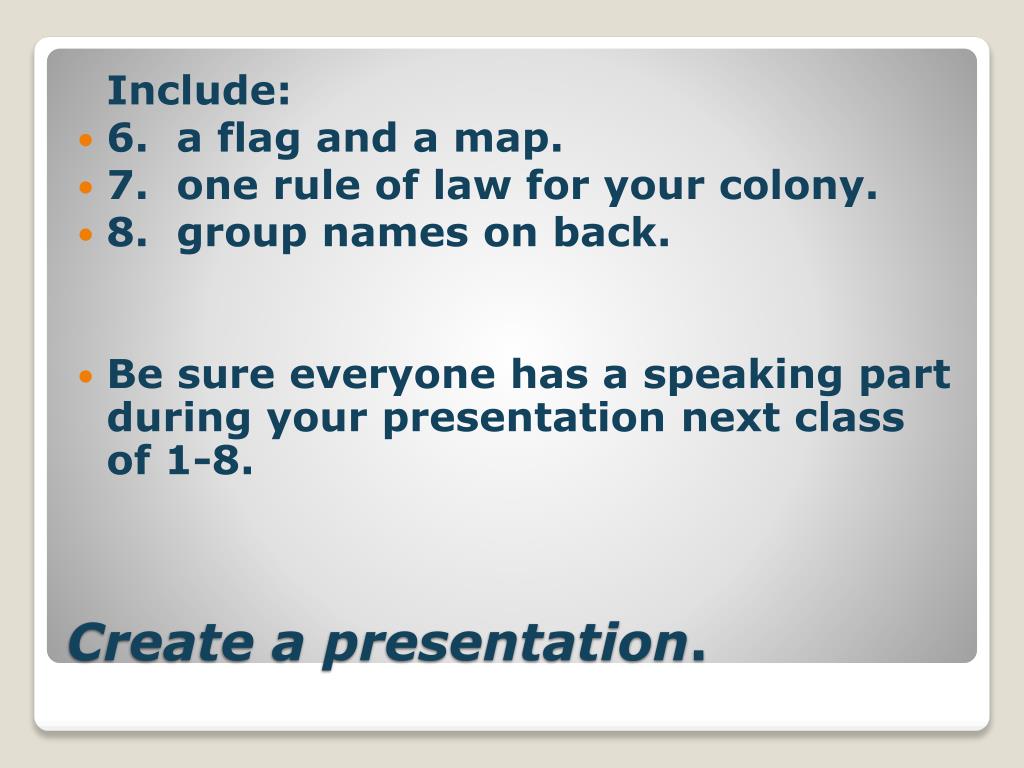 Include:
6. a flag and a map.
7. one rule of law for your colony.
8. group names on back.

Be sure everyone has a speaking part during your presentation next class of 1-8.

Create a presentation.